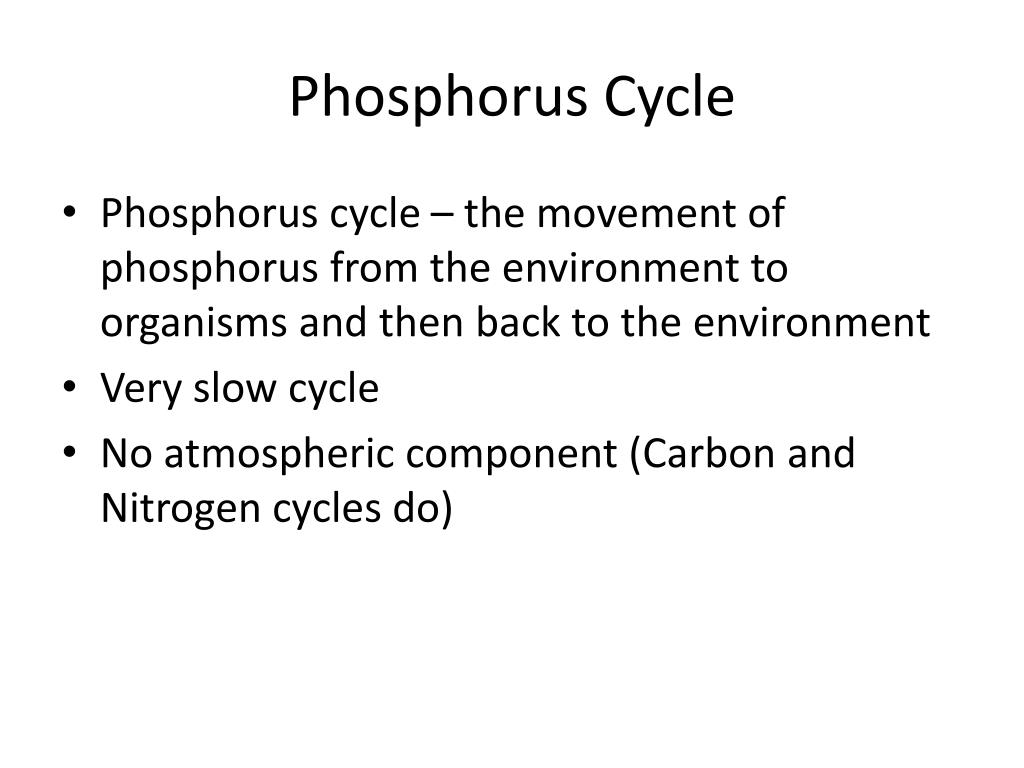 Phosphorus Cycle

• Phosphorus cycle – the movement of phosphorus from the environment to organisms and then back to the environment
• Very slow cycle
• No atmospheric component (Carbon and Nitrogen cycles do)